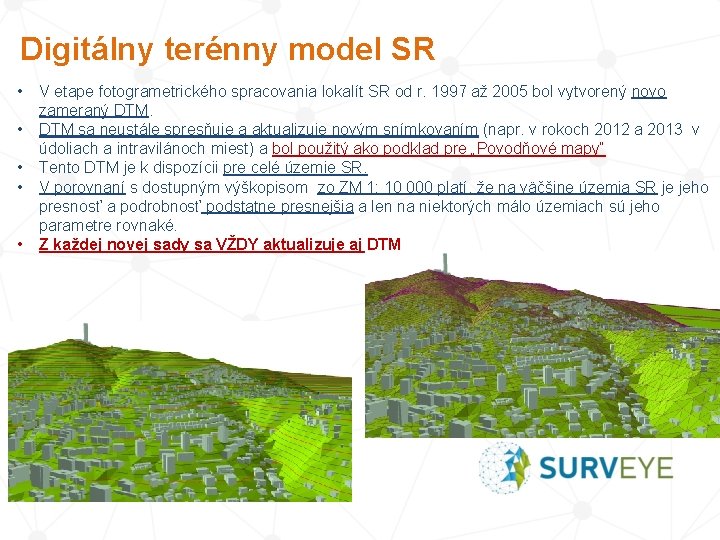 Digitálny terénny model SR

• V etape fotogrametrického spracovania lokalít SR od r. 1997 až 2005 bol vytvorený novo zameraný DTM.
• DTM sa neustále spresňuje a aktualizuje novým snímkovaním (napr. v rokoch 2012 a 2013 v údoliach a intravilánoch miest) a bol použitý ako podklad pre „Povodňové mapy"
• Tento DTM je k dispozícii pre celé územie SR.
• V porovnaní s dostupným výškopisom zo ZM 1: 10 000 platí, že na väčšine územia SR je jeho presnosť a podrobnosť podstatne presnejšia a len na niektorých málo územiach sú jeho parametre rovnaké.
• Z každej novej sady sa VŽDY aktualizuje aj DTM

SURVEYE